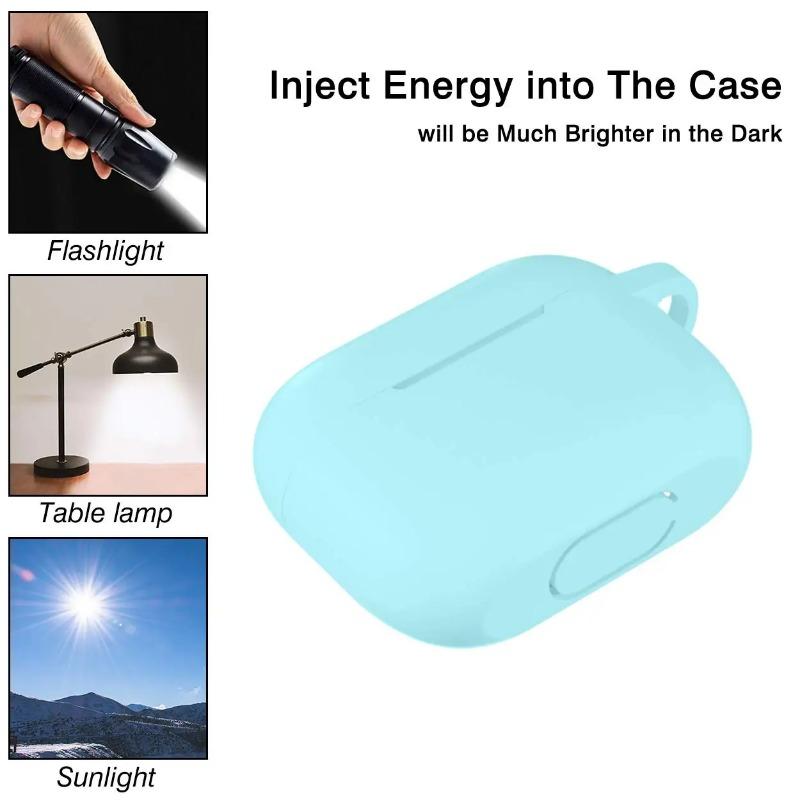 Inject Energy into The Case

will be Much Brighter in the Dark

Flashlight

Table lamp

Sunlight